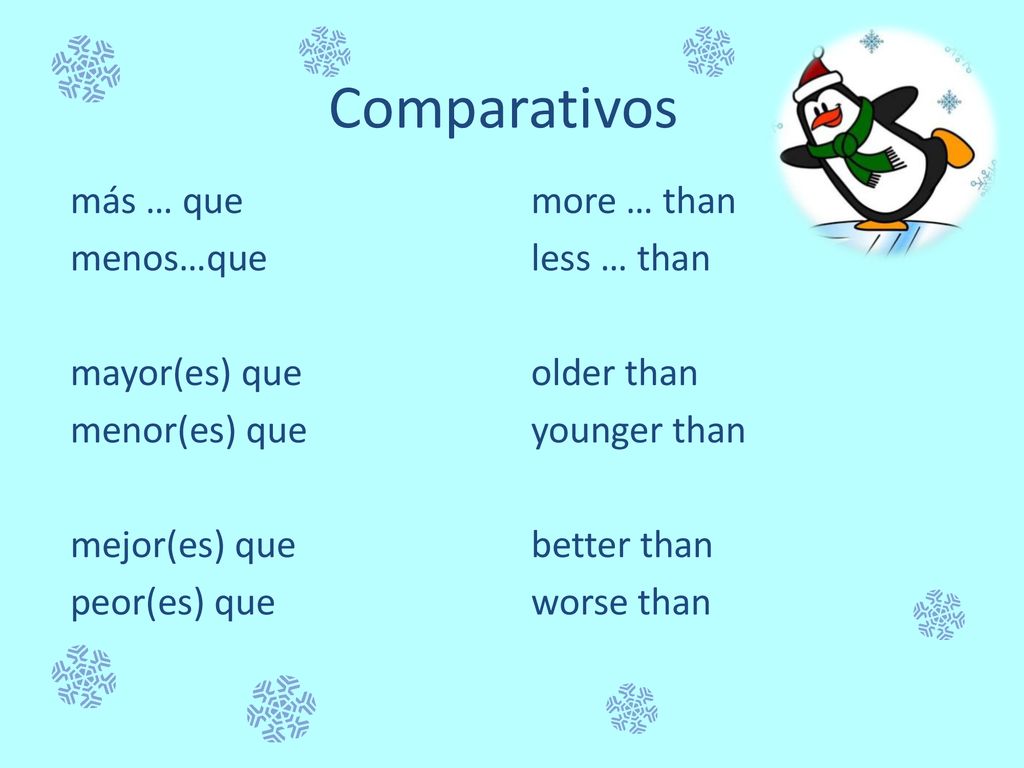 Comparativos

más … que
menos…que

mayor(es) que
menor(es) que

mejor(es) que
peor(es) que

more … than
less … than

older than
younger than

better than
worse than